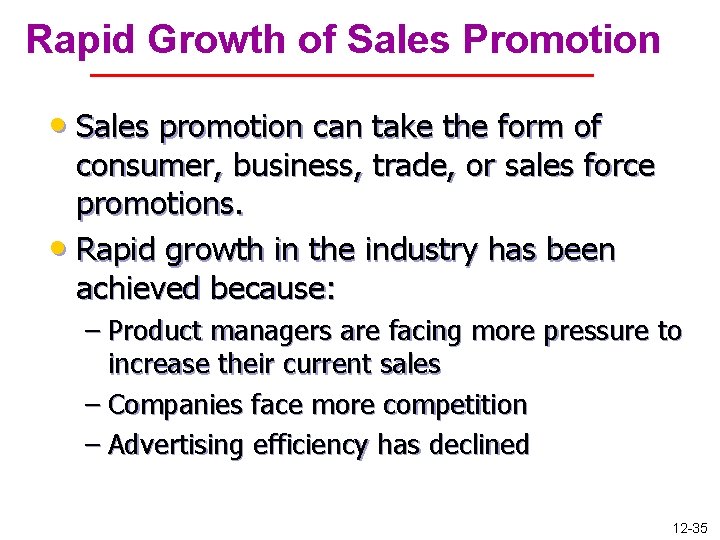 Rapid Growth of Sales Promotion

• Sales promotion can take the form of consumer, business, trade, or sales force promotions.

• Rapid growth in the industry has been achieved because:

– Product managers are facing more pressure to increase their current sales

– Companies face more competition

– Advertising efficiency has declined

12-35